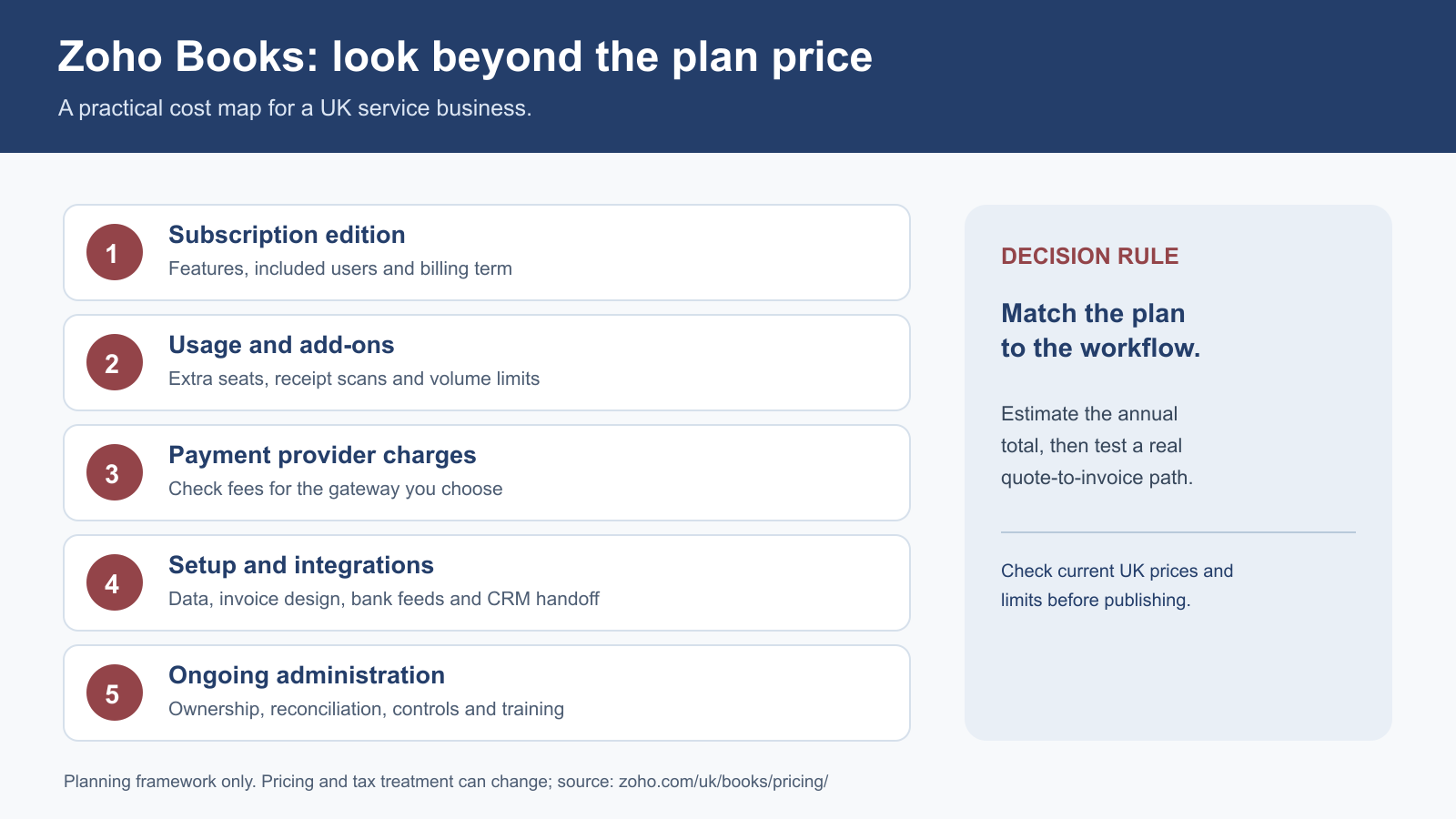 Zoho Books: look beyond the plan price

A practical cost map for a UK service business.

1
Subscription edition
Features, included users and billing term

2
Usage and add-ons
Extra seats, receipt scans and volume limits

3
Payment provider charges
Check fees for the gateway you choose

4
Setup and integrations
Data, invoice design, bank feeds and CRM handoff

5
Ongoing administration
Ownership, reconciliation, controls and training

DECISION RULE

Match the plan to the workflow.

Estimate the annual total, then test a real quote-to-invoice path.

Check current UK prices and limits before publishing.

Planning framework only. Pricing and tax treatment can change; source: zoho.com/uk/books/pricing/